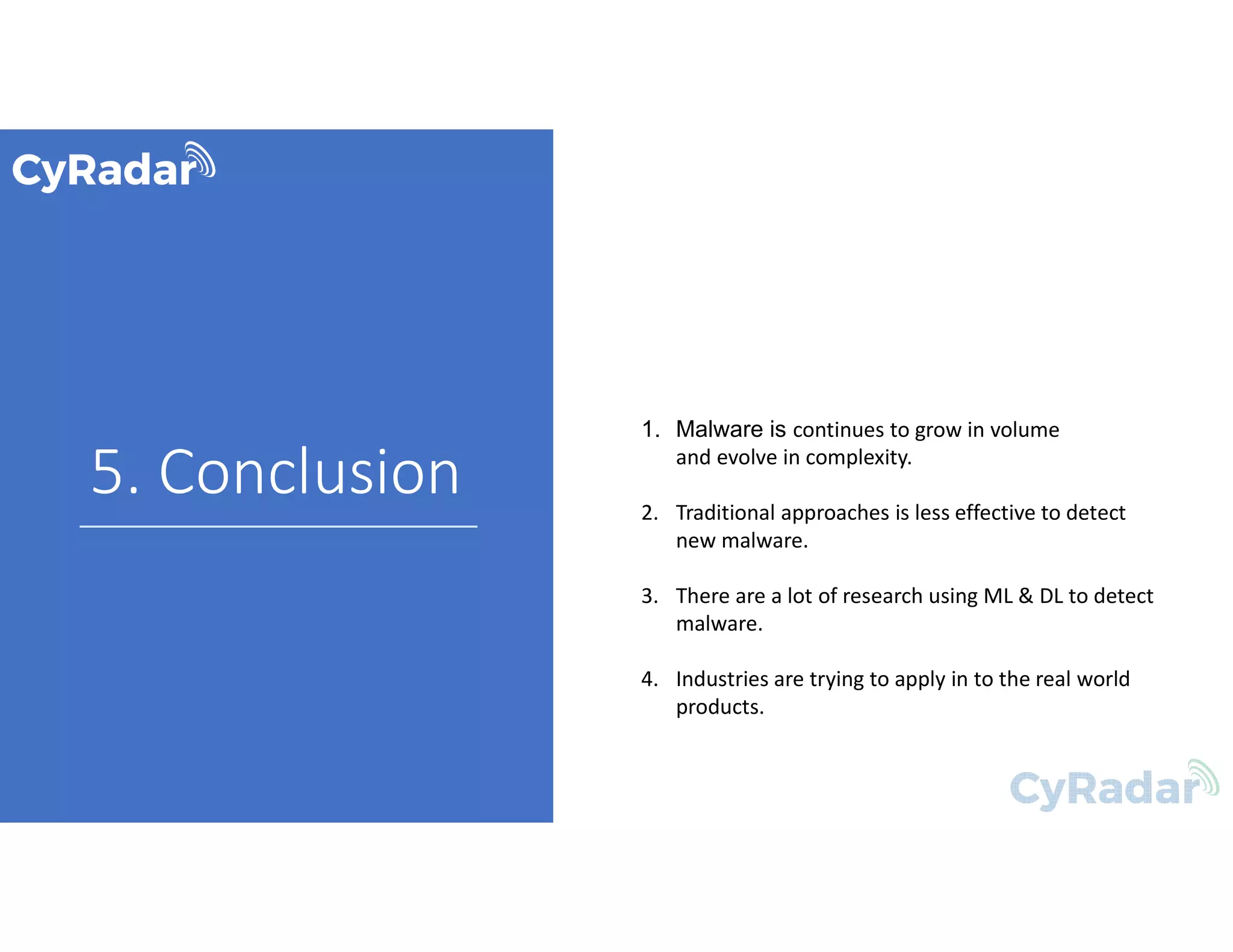 CyRadar

5. Conclusion

1. Malware is continues to grow in volume and evolve in complexity.

2. Traditional approaches is less effective to detect new malware.

3. There are a lot of research using ML & DL to detect malware.

4. Industries are trying to apply in to the real world products.

CyRadar